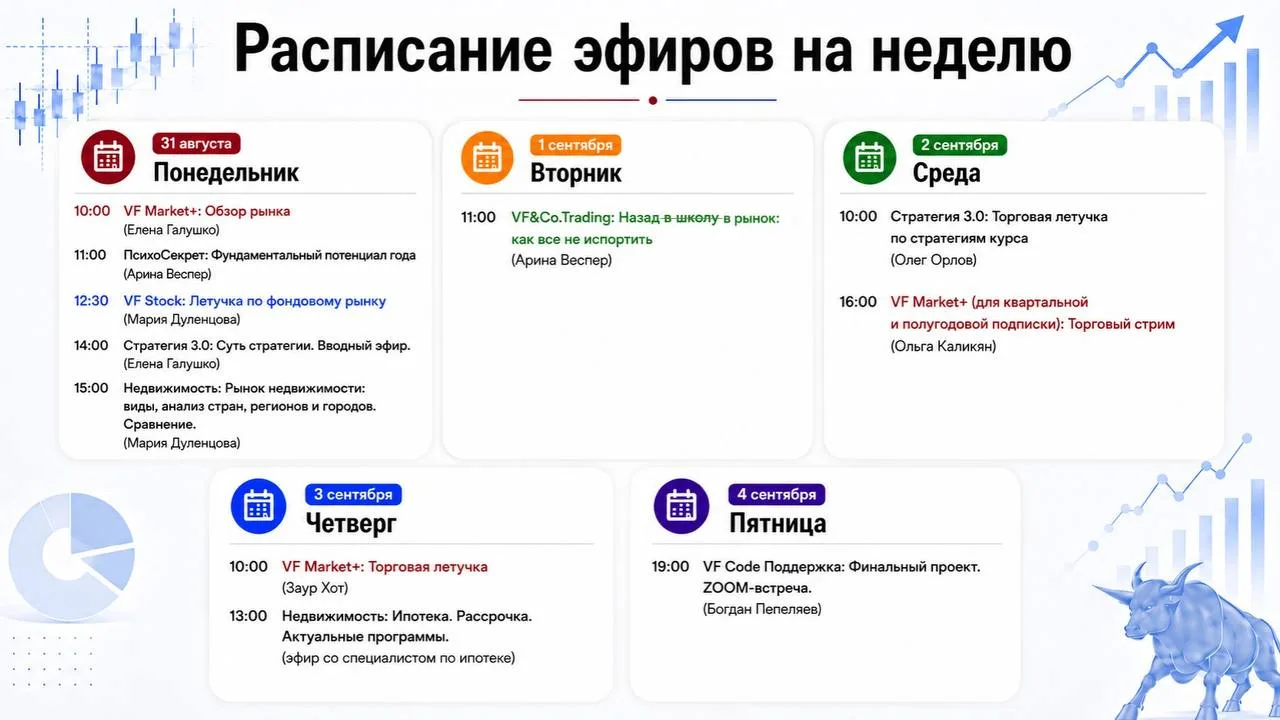 Расписание эфиров на неделю

31 августа
Понедельник

10:00 VF Market+: Обзор рынка
(Елена Галушко)

11:00 ПсихоСекрет: Фундаментальный потенциал года
(Арина Веспер)

12:30 VF Stock: Летучка по фондовому рынку
(Мария Дуленцова)

14:00 Стратегия 3.0: Суть стратегии. Вводный эфир.
(Елена Галушко)

15:00 Недвижимость: Рынок недвижимости: виды, анализ стран, регионов и городов. Сравнение.
(Мария Дуленцова)

1 сентября
Вторник

11:00 VF&Co.Trading: Назад ~~в школу~~ в рынок: как все не испортить
(Арина Веспер)

2 сентября
Среда

10:00 Стратегия 3.0: Торговая летучка по стратегиям курса
(Олег Орлов)

16:00 VF Market+ (для квартальной и полугодовой подписки): Торговый стрим
(Ольга Каликян)

3 сентября
Четверг

10:00 VF Market+: Торговая летучка
(Заур Хот)

13:00 Недвижимость: Ипотека. Рассрочка. Актуальные программы.
(эфир со специалистом по ипотеке)

4 сентября
Пятница

19:00 VF Code Поддержка: Финальный проект. ZOOM-встреча.
(Богдан Пепеляев)